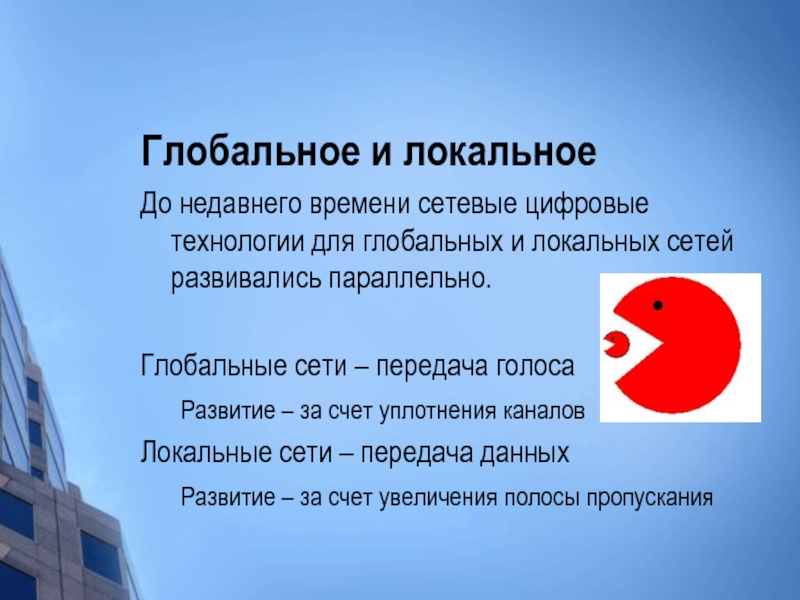 Глобальное и локальное

До недавнего времени сетевые цифровые технологии для глобальных и локальных сетей развивались параллельно.

Глобальные сети – передача голоса

Развитие – за счет уплотнения каналов

Локальные сети – передача данных

Развитие – за счет увеличения полосы пропускания